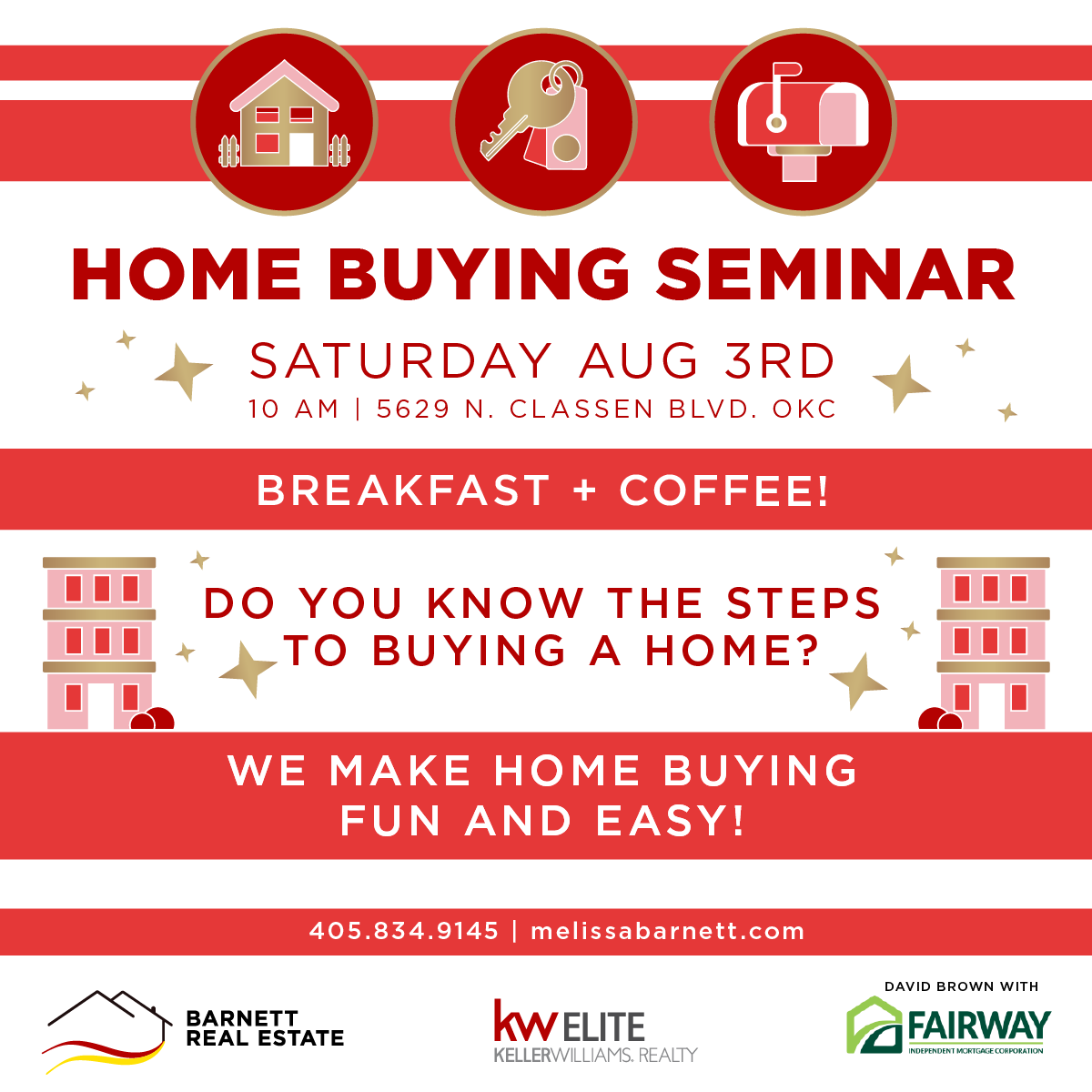 HOME BUYING SEMINAR

SATURDAY AUG 3RD

10 AM | 5629 N. CLASSEN BLVD. OKC

BREAKFAST + COFFEE!

DO YOU KNOW THE STEPS TO BUYING A HOME?

WE MAKE HOME BUYING FUN AND EASY!

405.834.9145 | melissabarnett.com

BARNETT REAL ESTATE

kw ELITE
KELLERWILLIAMS. REALTY

DAVID BROWN WITH
FAIRWAY
INDEPENDENT MORTGAGE CORPORATION